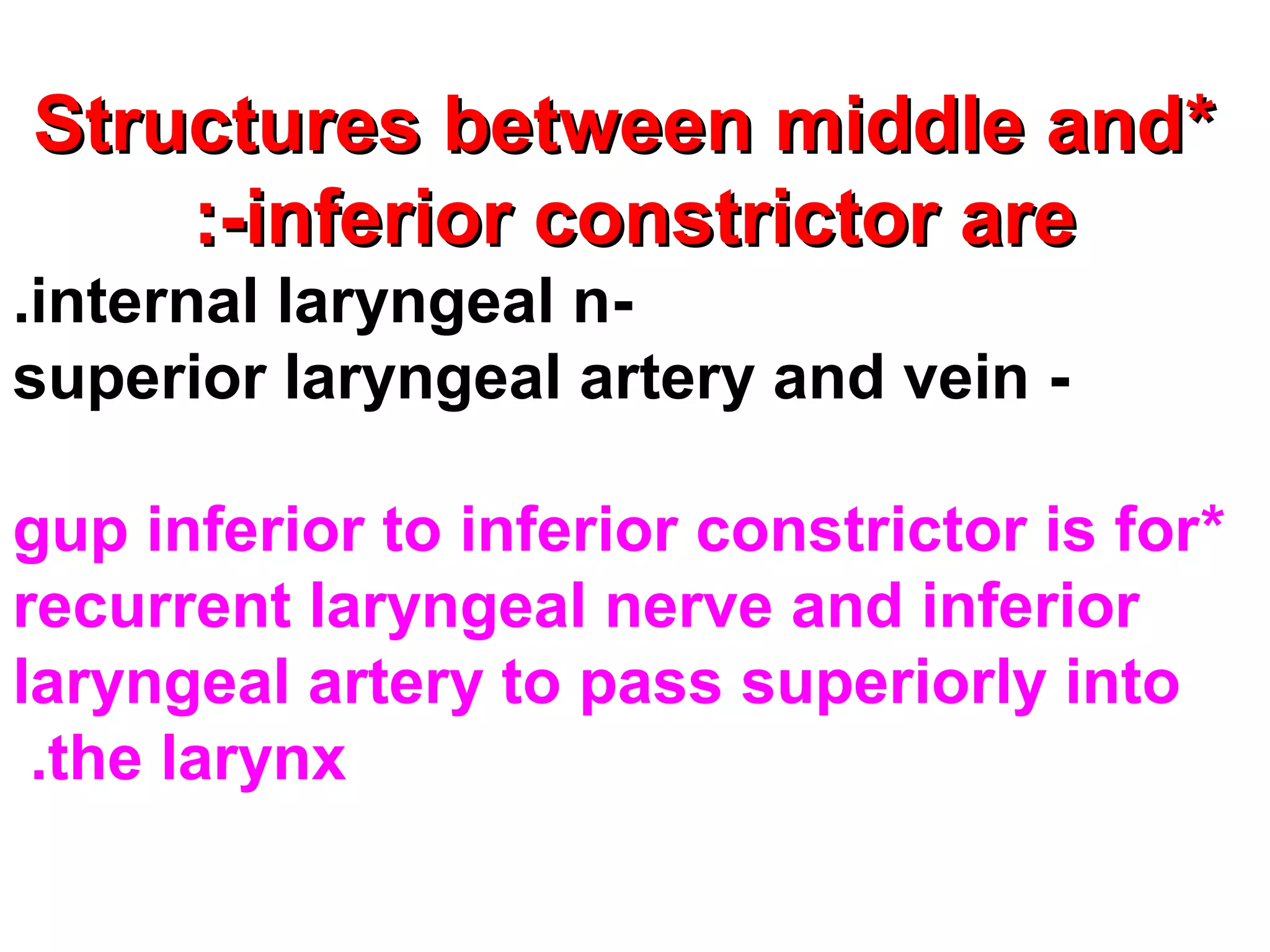 Structures between middle and*
:-inferior constrictor are

.internal laryngeal n-
superior laryngeal artery and vein -

gup inferior to inferior constrictor is for* recurrent laryngeal nerve and inferior laryngeal artery to pass superiorly into .the larynx